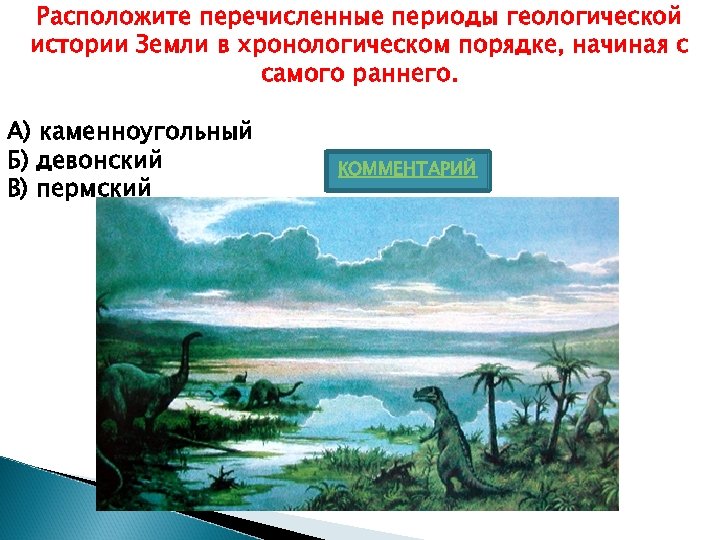 Расположите перечисленные периоды геологической истории Земли в хронологическом порядке, начиная с самого раннего.

А) каменноугольный
Б) девонский
В) пермский

КОММЕНТАРИЙ